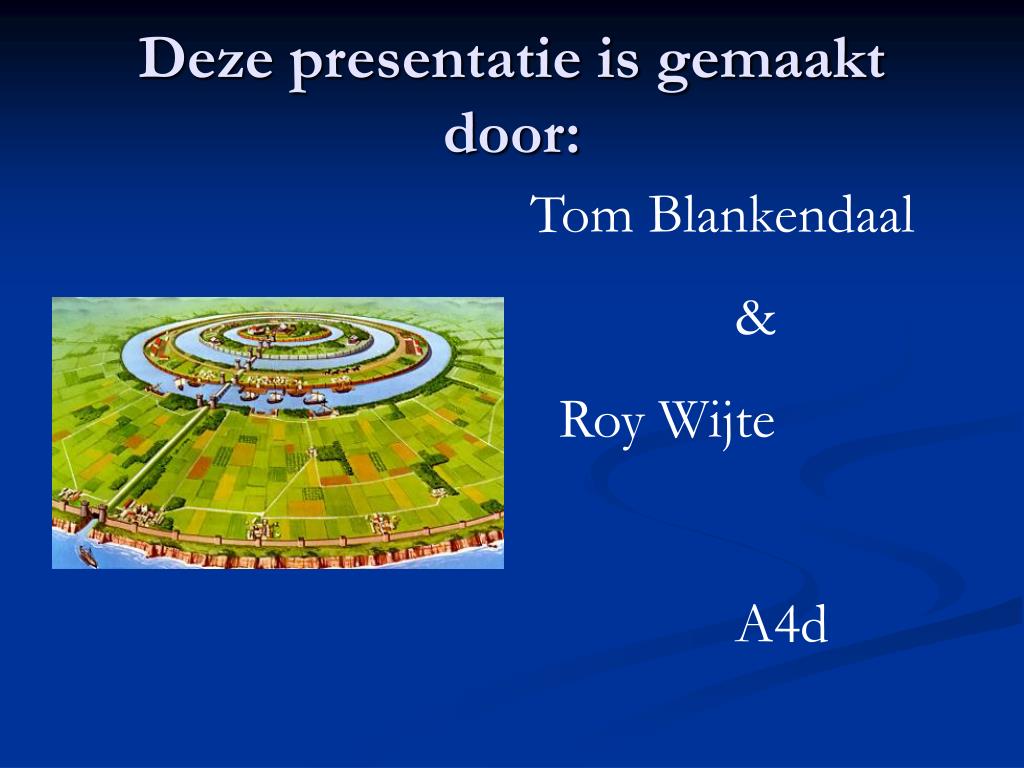 Deze presentatie is gemaakt door:

Tom Blankendaal

&

Roy Wijte

A4d